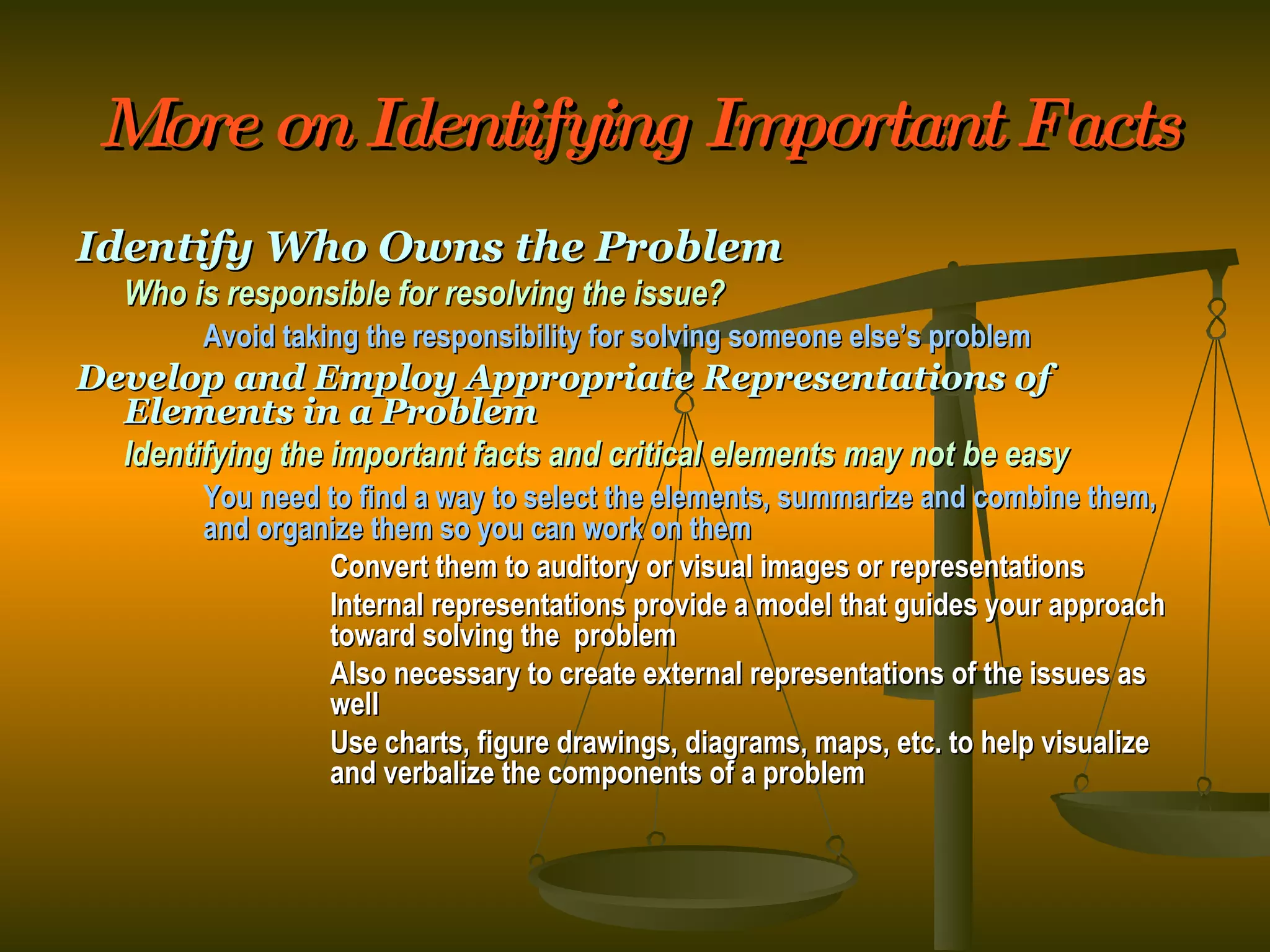 More on Identifying Important Facts

Identify Who Owns the Problem

Who is responsible for resolving the issue?

Avoid taking the responsibility for solving someone else's problem

Develop and Employ Appropriate Representations of Elements in a Problem

Identifying the important facts and critical elements may not be easy

You need to find a way to select the elements, summarize and combine them, and organize them so you can work on them

Convert them to auditory or visual images or representations

Internal representations provide a model that guides your approach toward solving the problem

Also necessary to create external representations of the issues as well

Use charts, figure drawings, diagrams, maps, etc. to help visualize and verbalize the components of a problem